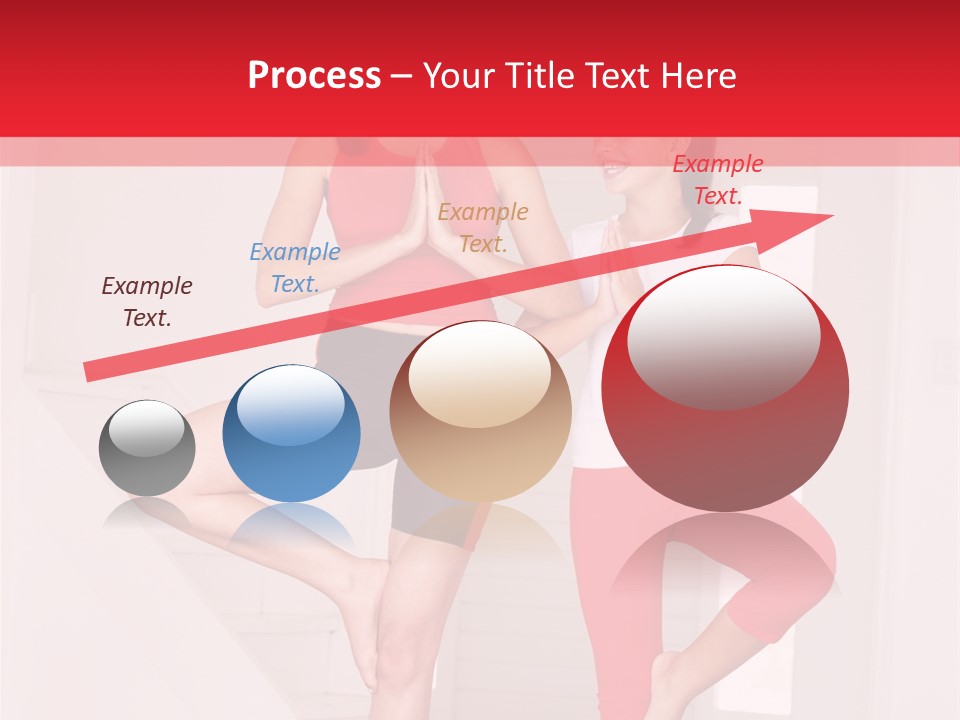 Process – Your Title Text Here

Example Text.

Example Text.

Example Text.

Example Text.